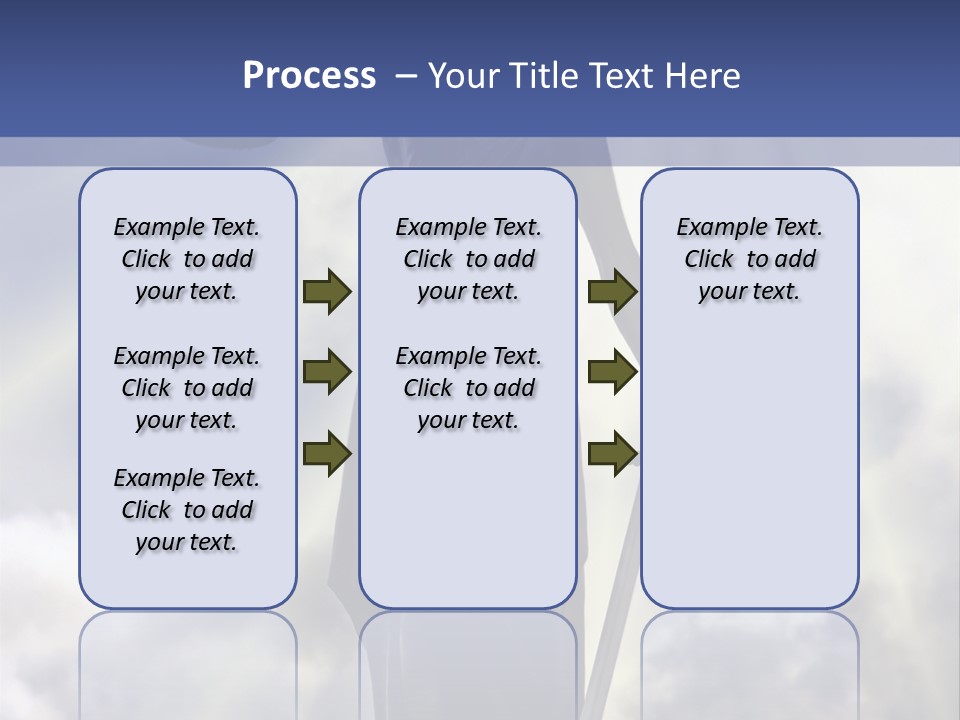 Process – Your Title Text Here

Example Text. Click to add your text.

Example Text. Click to add your text.

Example Text. Click to add your text.

Example Text. Click to add your text.

Example Text. Click to add your text.

Example Text. Click to add your text.